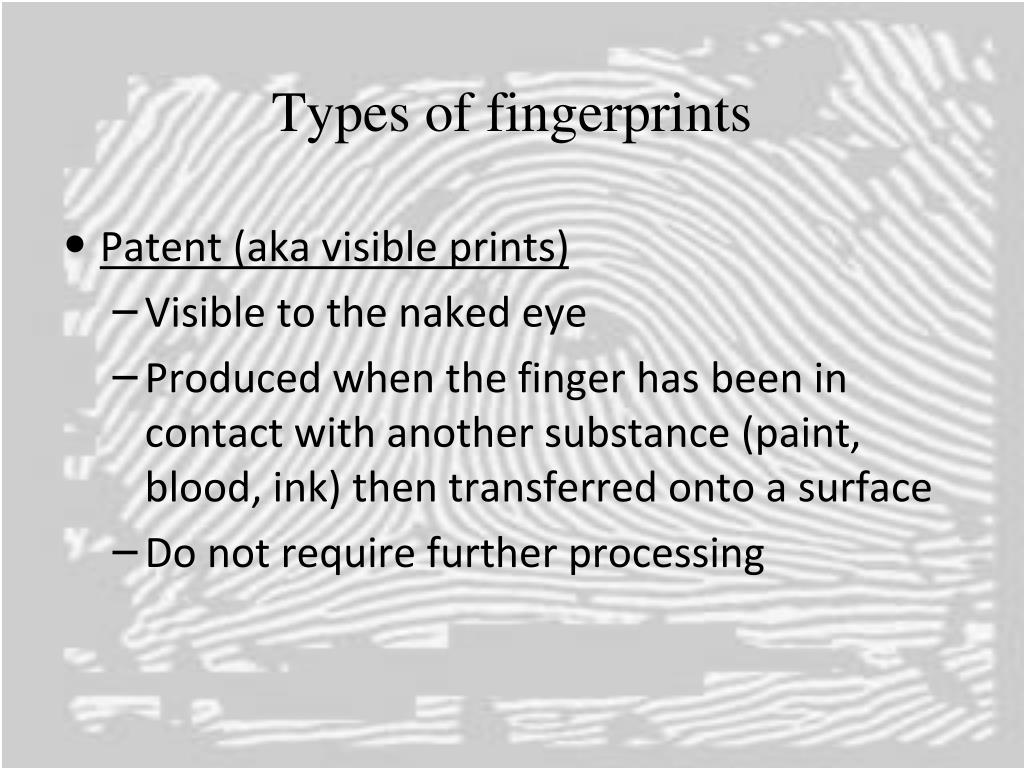 Types of fingerprints

• Patent (aka visible prints)
– Visible to the naked eye
– Produced when the finger has been in contact with another substance (paint, blood, ink) then transferred onto a surface
– Do not require further processing